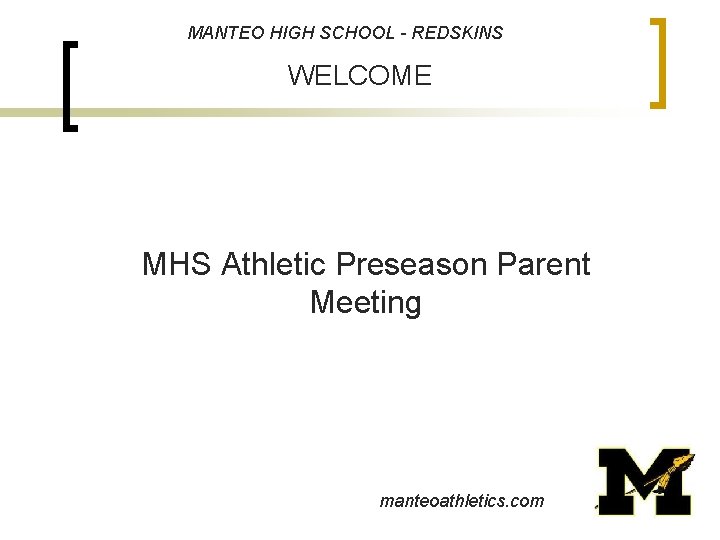 MANTEO HIGH SCHOOL - REDSKINS

WELCOME

MHS Athletic Preseason Parent Meeting

manteoathletics.com

M